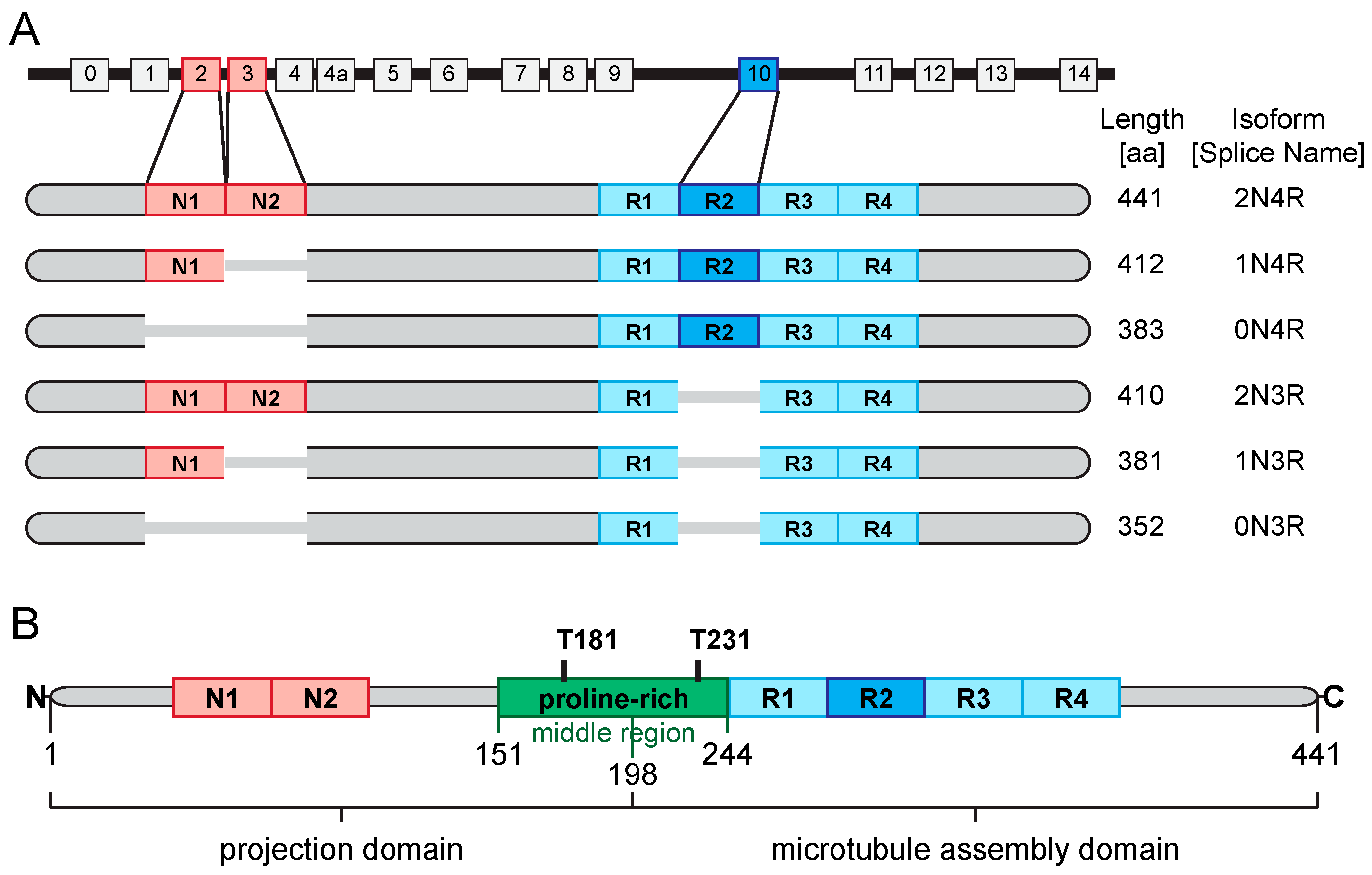 A

0 1 2 3 4 4a 5 6 7 8 9 10 11 12 13 14

Length [aa] Isoform [Splice Name]

N1 N2 R1 R2 R3 R4 441 2N4R

N1 R1 R2 R3 R4 412 1N4R

R1 R2 R3 R4 383 0N4R

N1 N2 R1 R3 R4 410 2N3R

N1 R1 R3 R4 381 1N3R

R1 R3 R4 352 0N3R

B

T181 T231

N N1 N2 proline-rich R1 R2 R3 R4 C

middle region

1 151 198 244 441

projection domain microtubule assembly domain